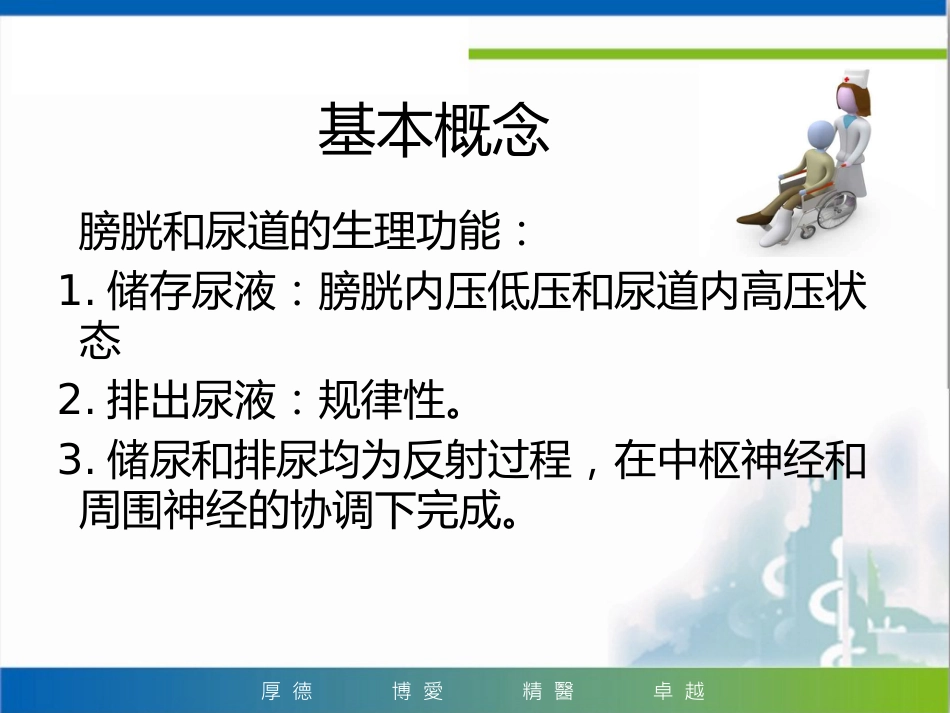 基本概念

膀胱和尿道的生理功能：

1. 储存尿液：膀胱内压低压和尿道内高压状态

2. 排出尿液：规律性。

3. 储尿和排尿均为反射过程，在中枢神经和周围神经的协调下完成。

厚德　博愛　精醫　卓越